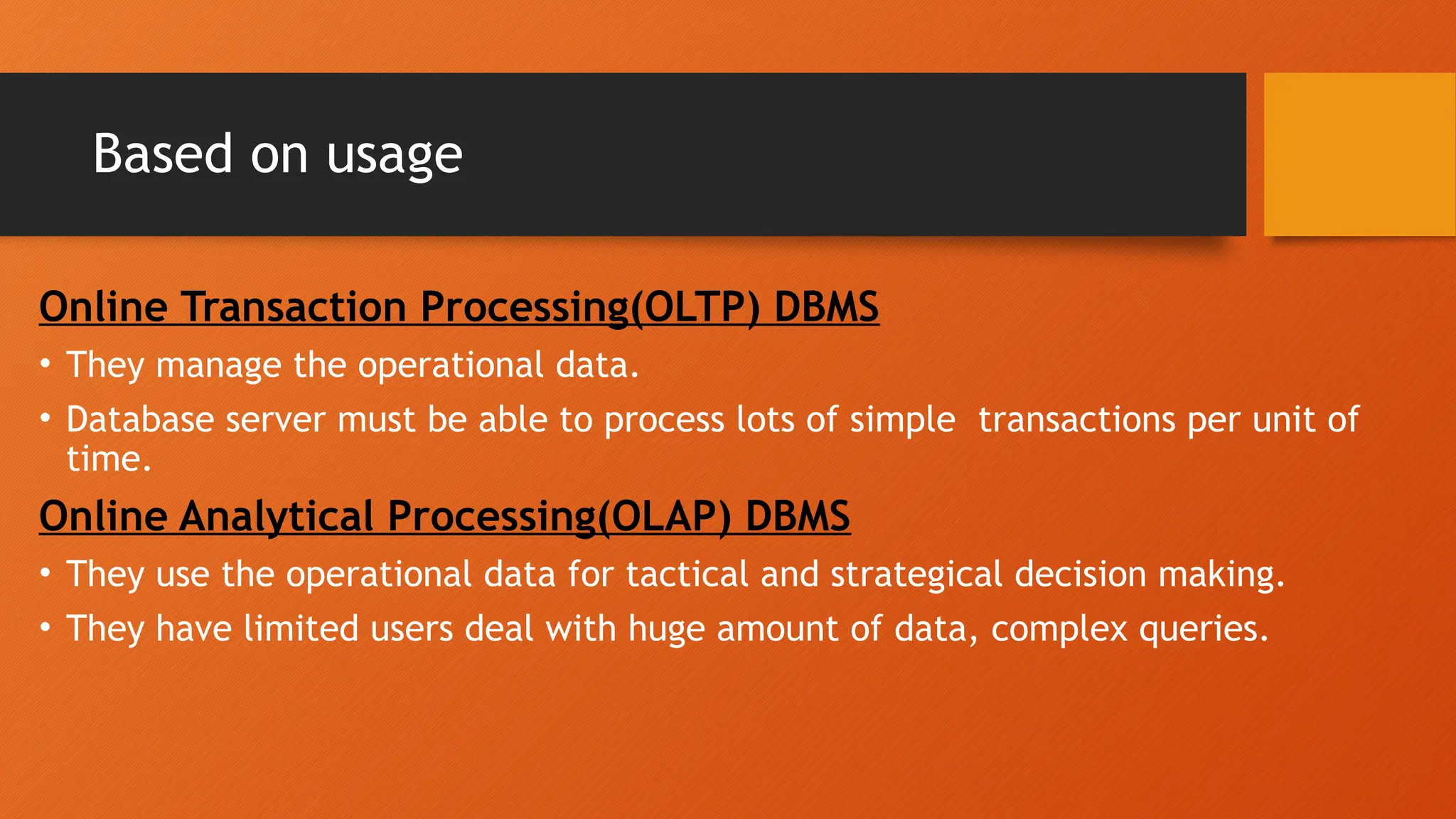 Based on usage

Online Transaction Processing(OLTP) DBMS

• They manage the operational data.

• Database server must be able to process lots of simple transactions per unit of time.

Online Analytical Processing(OLAP) DBMS

• They use the operational data for tactical and strategical decision making.

• They have limited users deal with huge amount of data, complex queries.